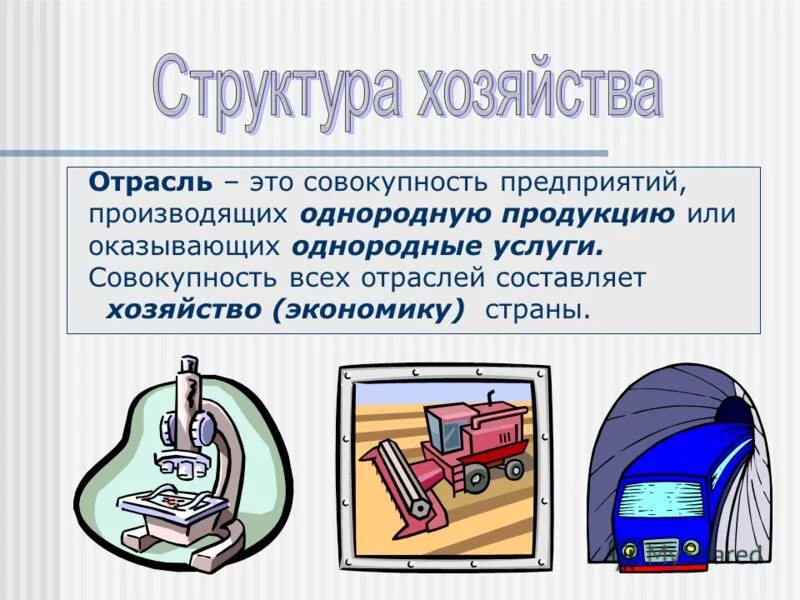 Структура хозяйства

Отрасль – это совокупность предприятий, производящих однородную продукцию или оказывающих однородные услуги. Совокупность всех отраслей составляет хозяйство (экономику) страны.

MyShared